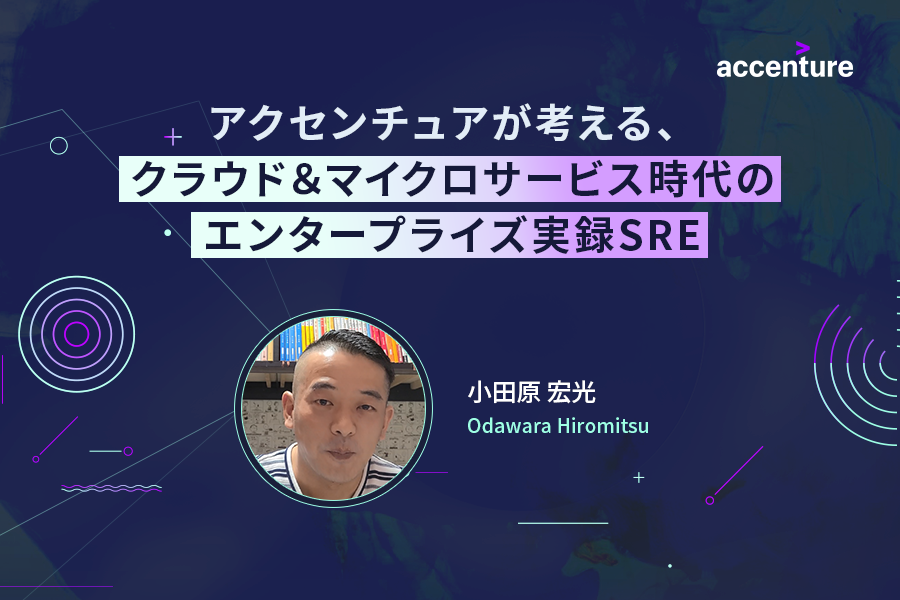 accenture

アクセンチュアが考える、
クラウド＆マイクロサービス時代の
エンタープライズ実録SRE

小田原 宏光
Odawara Hiromitsu